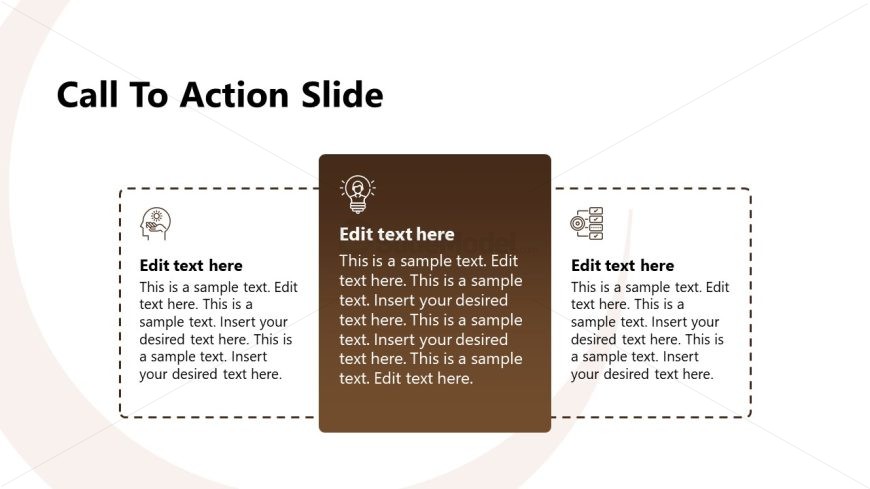 Call To Action Slide

Edit text here
This is a sample text. Edit text here. This is a sample text. Insert your desired text here. This is a sample text. Insert your desired text here.

Edit text here
This is a sample text. Edit text here. This is a sample text. Insert your desired text here. This is a sample text. Insert your desired text here. This is a sample text. Edit text here.

Edit text here
This is a sample text. Edit text here. This is a sample text. Insert your desired text here. This is a sample text. Insert your desired text here.